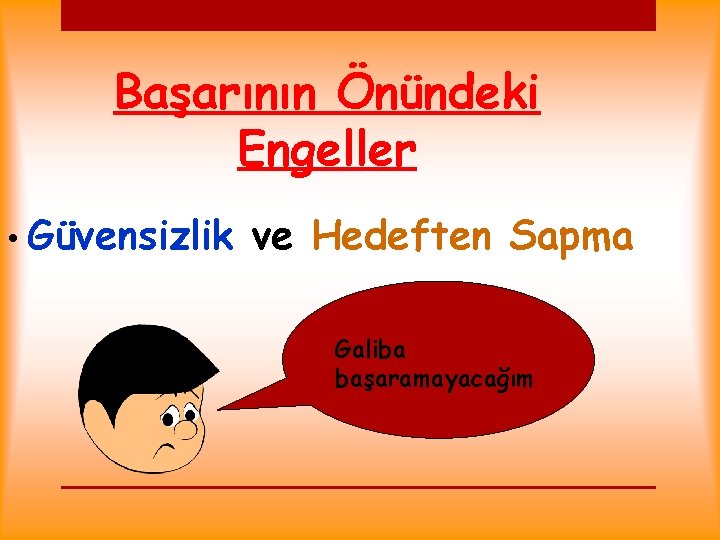 Başarının Önündeki Engeller

• Güvensizlik ve Hedeften Sapma

Galiba başaramayacağım